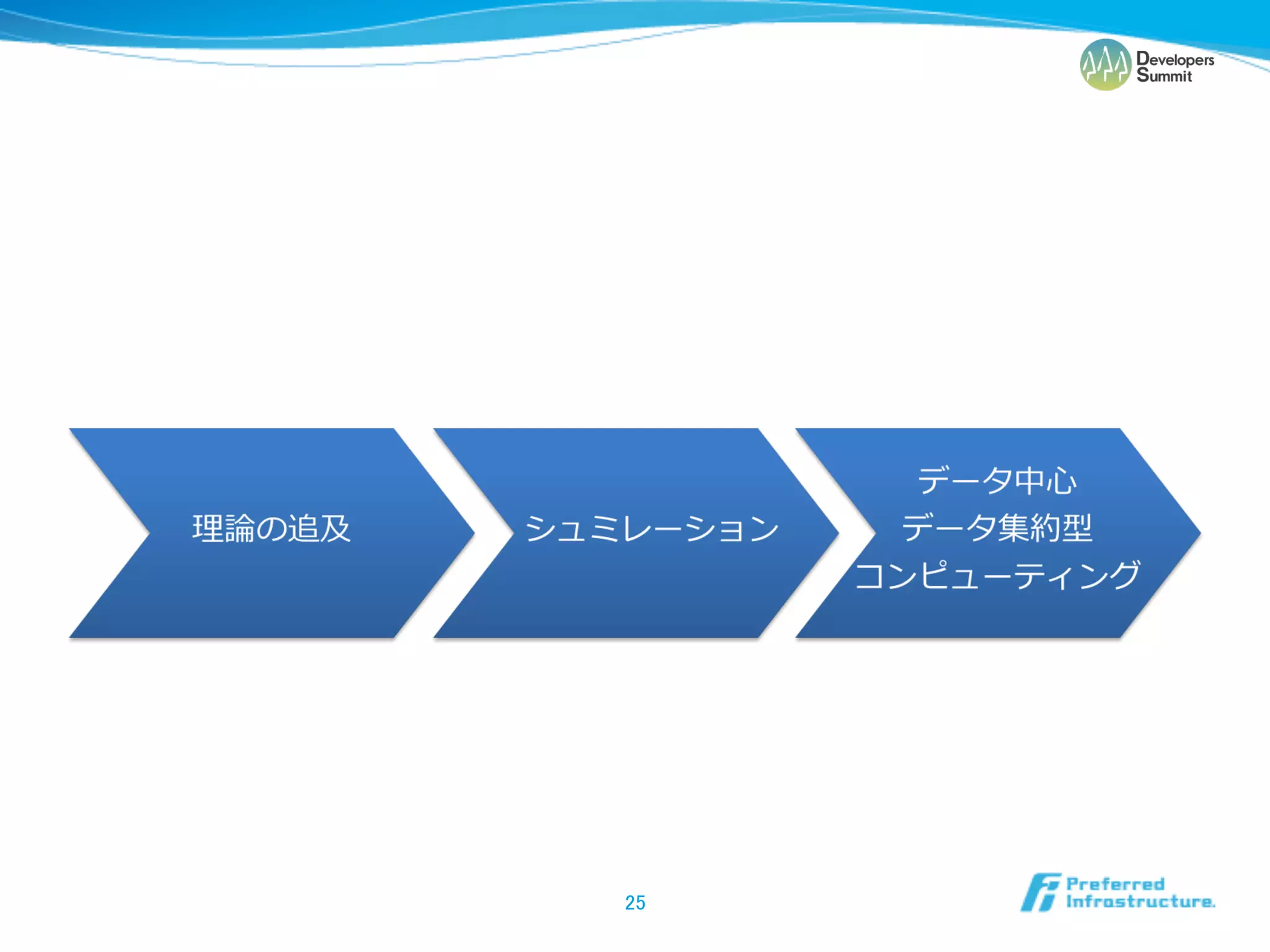 Developers Summit

理論の追及

シュミレーション

データ中心
データ集約型
コンピューティング

25

Preferred Infrastructure.